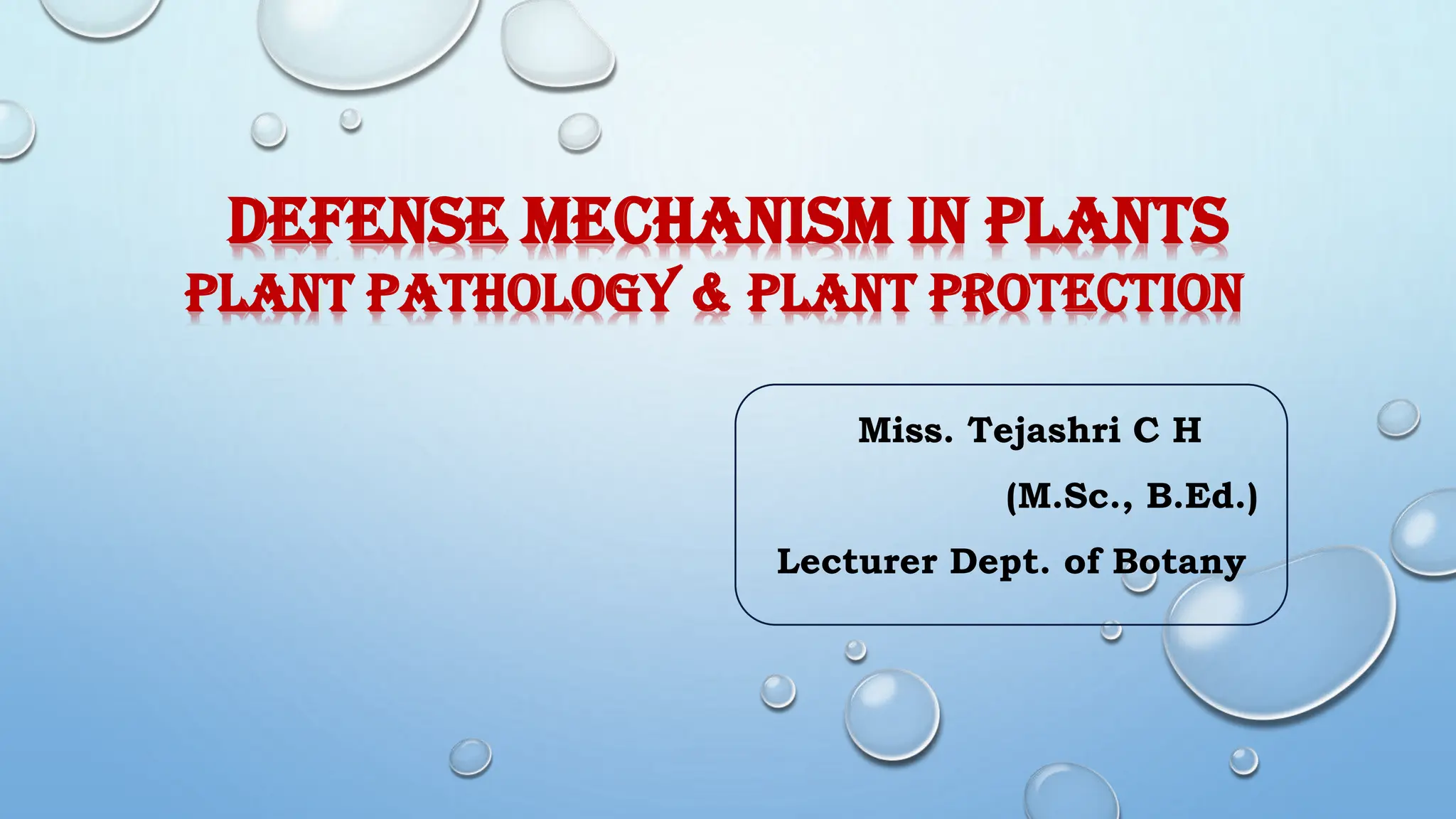 DEFENSE MECHANISM IN PLANTS
PLANT PATHOLOGY & PLANT PROTECTION

Miss. Tejashri C H
(M.Sc., B.Ed.)
Lecturer Dept. of Botany